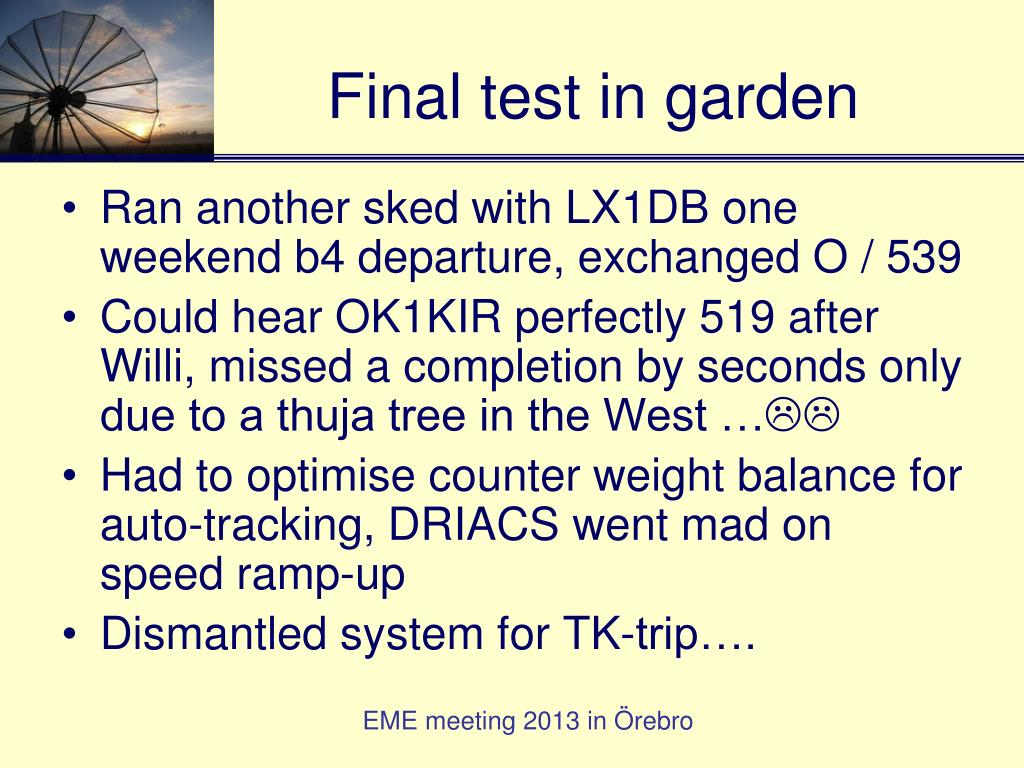 Final test in garden

• Ran another sked with LX1DB one weekend b4 departure, exchanged O / 539
• Could hear OK1KIR perfectly 519 after Willi, missed a completion by seconds only due to a thuja tree in the West …☹☹
• Had to optimise counter weight balance for auto-tracking, DRIACS went mad on speed ramp-up
• Dismantled system for TK-trip….

EME meeting 2013 in Örebro